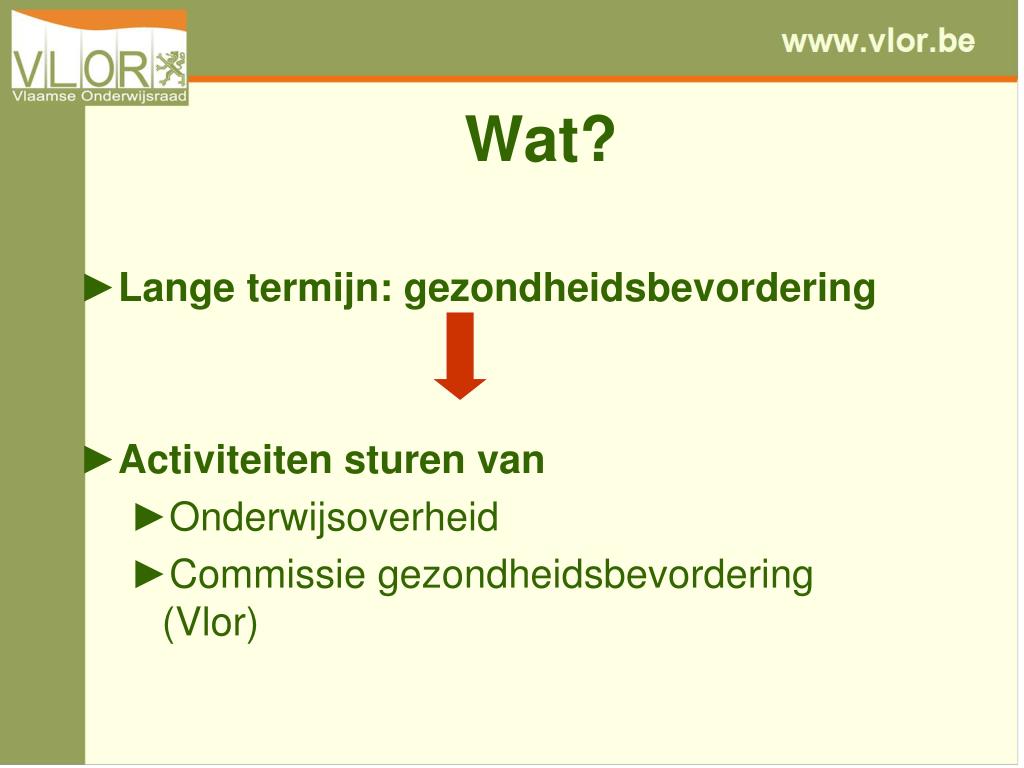 VLOR
Vlaamse Onderwijsraad

www.vlor.be

Wat?

►Lange termijn: gezondheidsbevordering

►Activiteiten sturen van
►Onderwijsoverheid
►Commissie gezondheidsbevordering (Vlor)